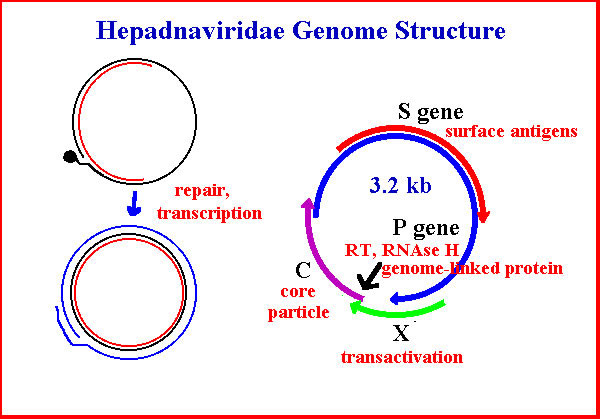 Hepadnaviridae Genome Structure

repair, transcription

S gene
surface antigens

3.2 kb

P gene
RT, RNAse H
genome-linked protein

C
core particle

X
transactivation